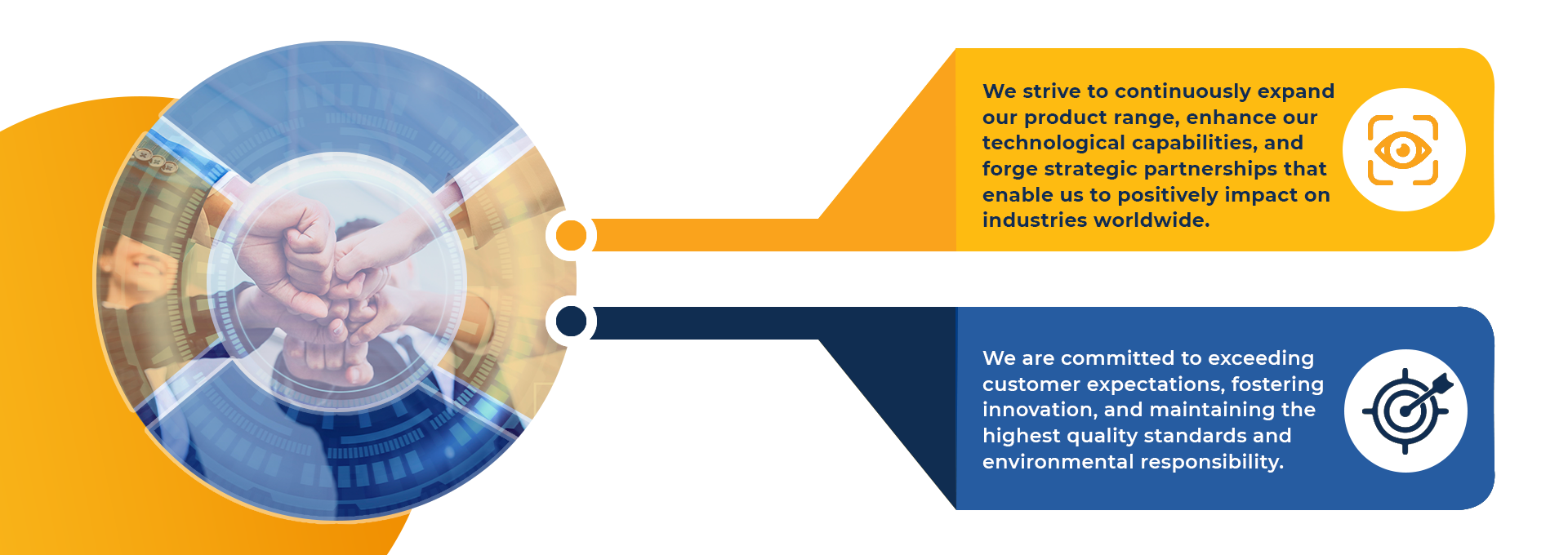 We strive to continuously expand our product range, enhance our technological capabilities, and forge strategic partnerships that enable us to positively impact on industries worldwide.

We are committed to exceeding customer expectations, fostering innovation, and maintaining the highest quality standards and environmental responsibility.